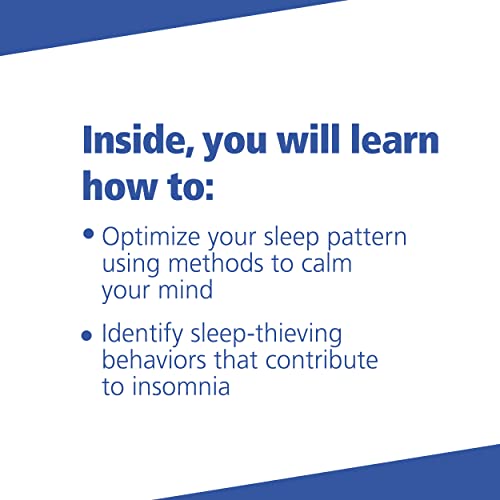 Inside, you will learn how to:

• Optimize your sleep pattern using methods to calm your mind

• Identify sleep-thieving behaviors that contribute to insomnia